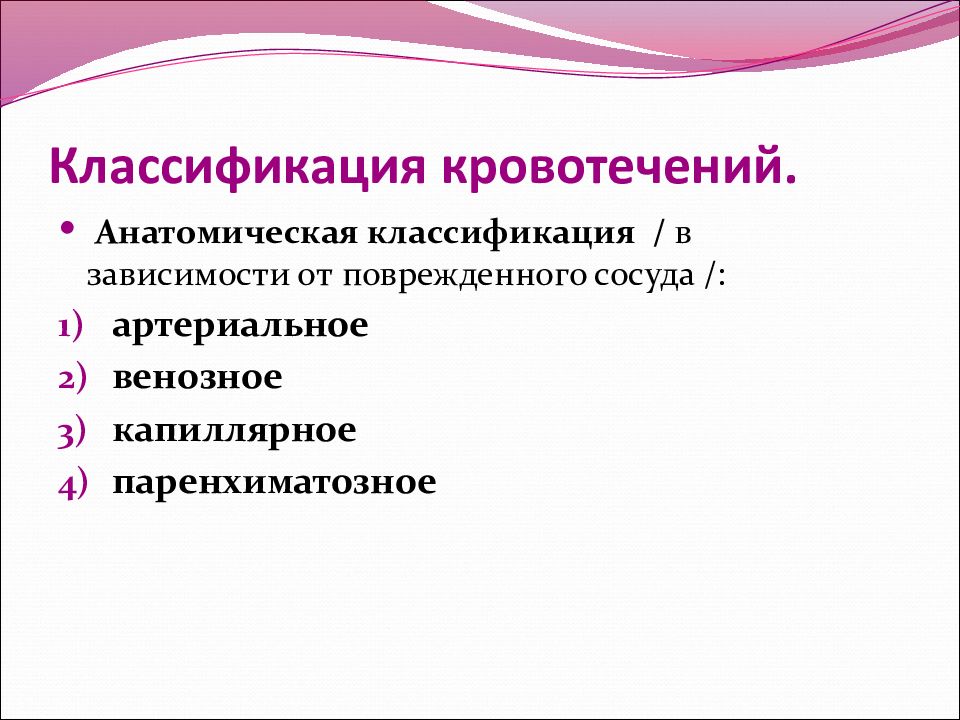 Классификация кровотечений.

• Анатомическая классификация / в зависимости от поврежденного сосуда /:

1) артериальное
2) венозное
3) капиллярное
4) паренхиматозное